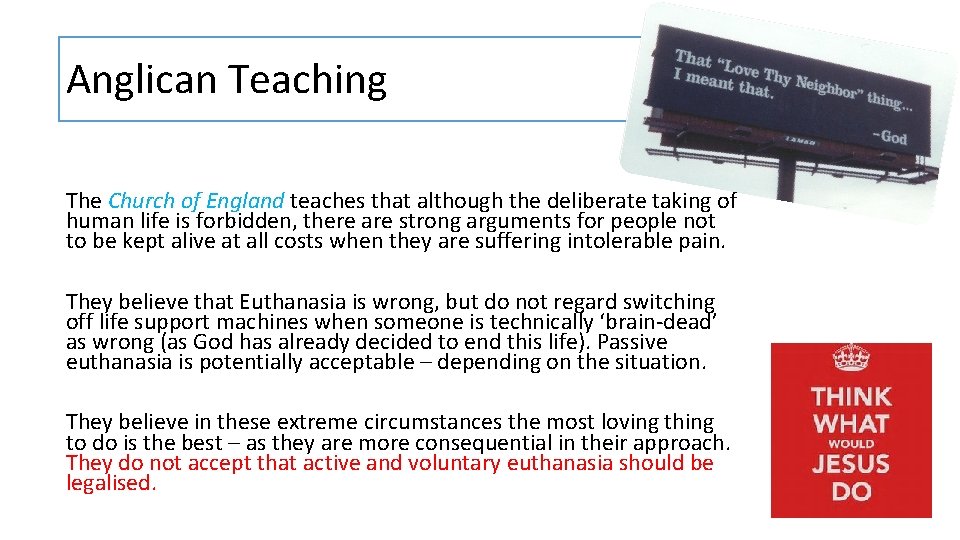 Anglican Teaching

That "Love Thy Neighbor" thing... I meant that.

–God

The Church of England teaches that although the deliberate taking of human life is forbidden, there are strong arguments for people not to be kept alive at all costs when they are suffering intolerable pain.

They believe that Euthanasia is wrong, but do not regard switching off life support machines when someone is technically 'brain-dead' as wrong (as God has already decided to end this life). Passive euthanasia is potentially acceptable – depending on the situation.

They believe in these extreme circumstances the most loving thing to do is the best – as they are more consequential in their approach. They do not accept that active and voluntary euthanasia should be legalised.

THINK WHAT WOULD JESUS DO